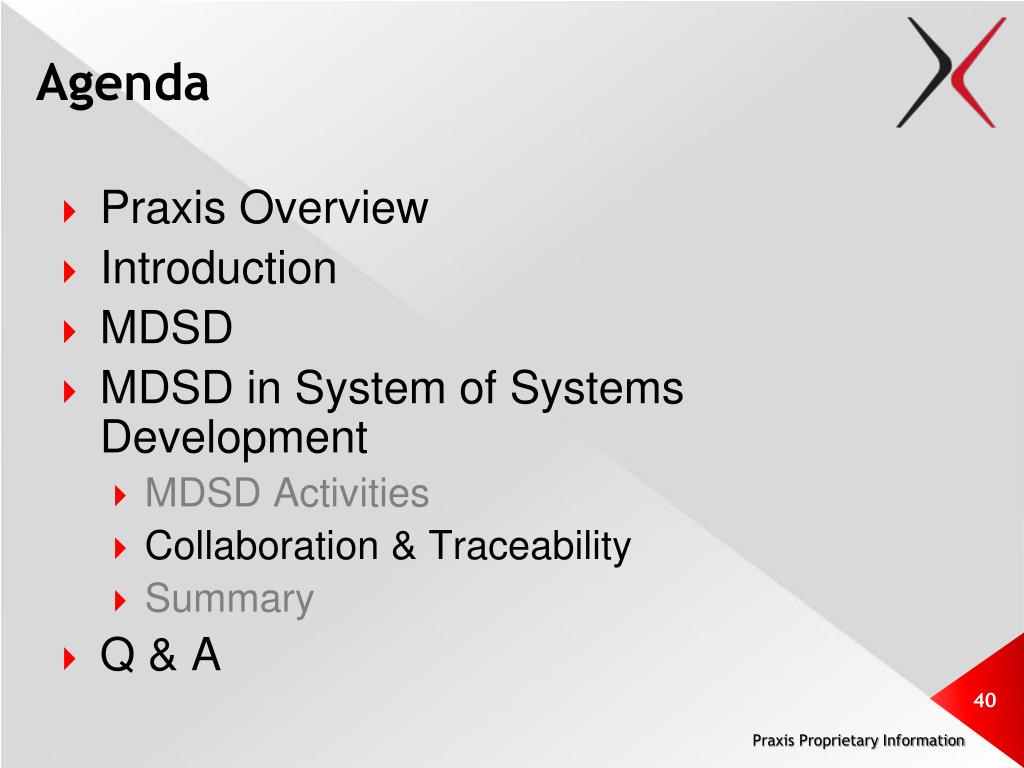 Agenda

Praxis Overview
Introduction
MDSD
MDSD in System of Systems Development
MDSD Activities
Collaboration & Traceability
Summary
Q & A

40

Praxis Proprietary Information